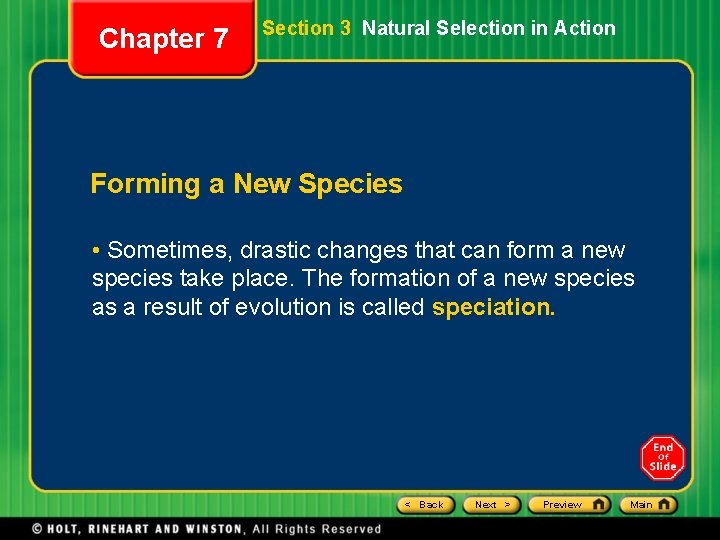 Chapter 7

Section 3 Natural Selection in Action

Forming a New Species

• Sometimes, drastic changes that can form a new species take place. The formation of a new species as a result of evolution is called speciation.

End Of Slide

< Back
Next >
Preview
Main

© HOLT, RINEHART AND WINSTON, All Rights Reserved